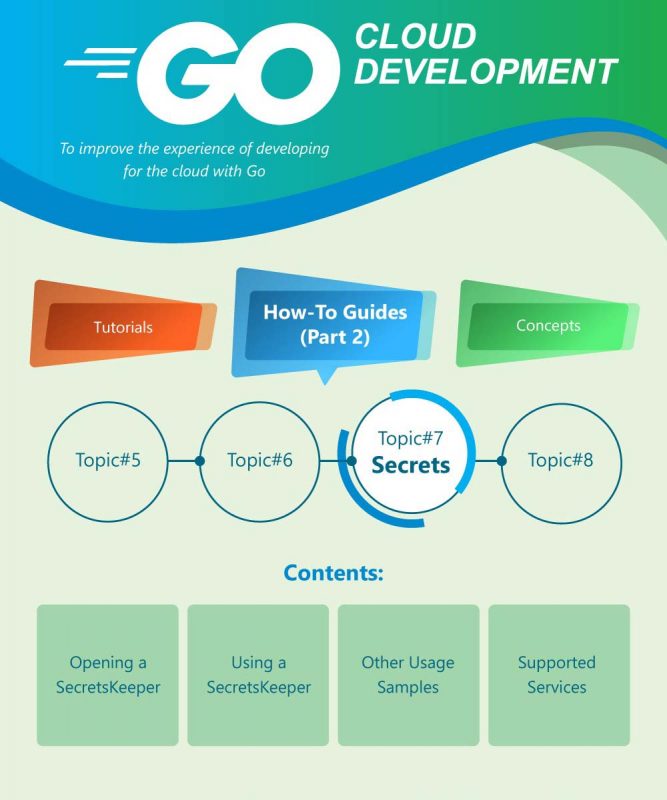 GO CLOUD DEVELOPMENT

To improve the experience of developing for the cloud with Go

Tutorials

How-To Guides (Part 2)

Concepts

Topic#5

Topic#6

Topic#7 Secrets

Topic#8

Contents:

Opening a SecretsKeeper

Using a SecretsKeeper

Other Usage Samples

Supported Services